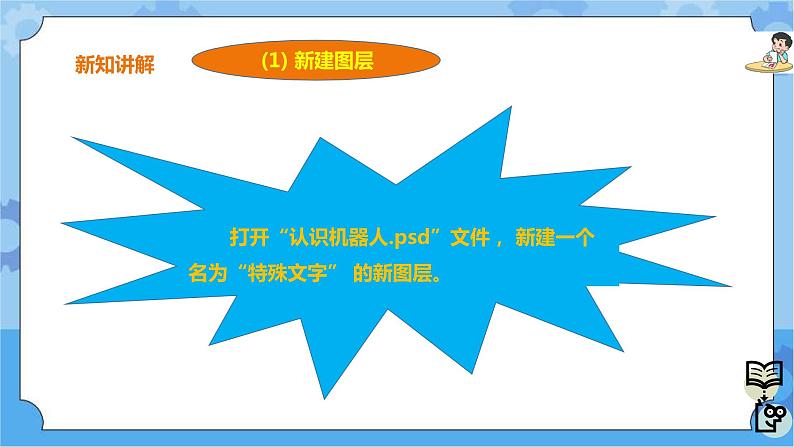 新知讲解

(1) 新建图层

打开“认识机器人.psd”文件， 新建一个名为“特殊文字” 的新图层。